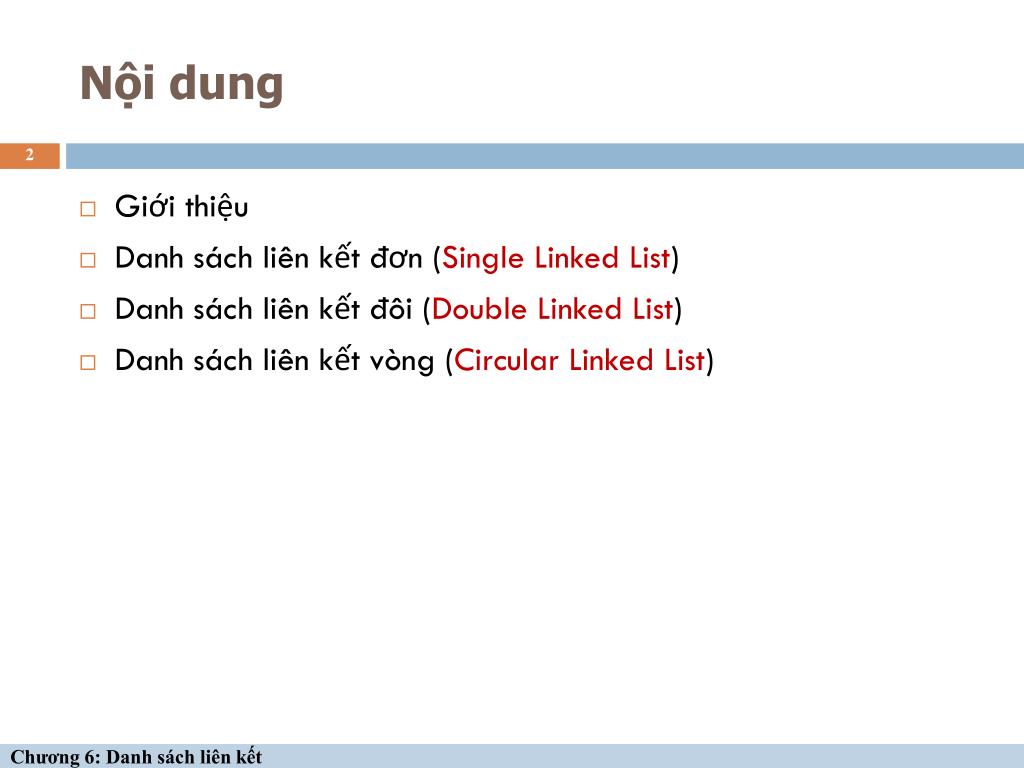 Nội dung

2

□ Giới thiệu
□ Danh sách liên kết đơn (Single Linked List)
□ Danh sách liên kết đôi (Double Linked List)
□ Danh sách liên kết vòng (Circular Linked List)

Chương 6: Danh sách liên kết